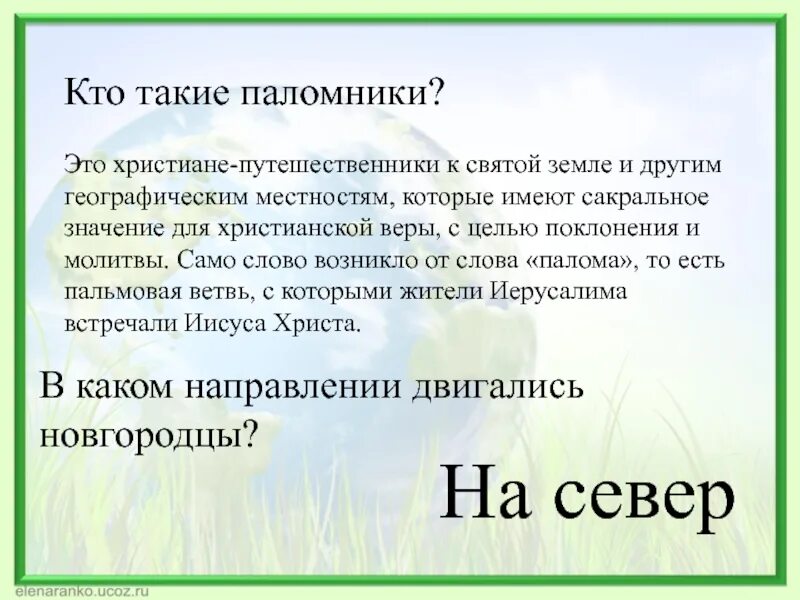 Кто такие паломники?

Это христиане-путешественники к святой земле и другим географическим местностям, которые имеют сакральное значение для христианской веры, с целью поклонения и молитвы. Само слово возникло от слова «палома», то есть пальмовая ветвь, с которыми жители Иерусалима встречали Иисуса Христа.

В каком направлении двигались новгородцы?

На север

elenaranko.ucoz.ru